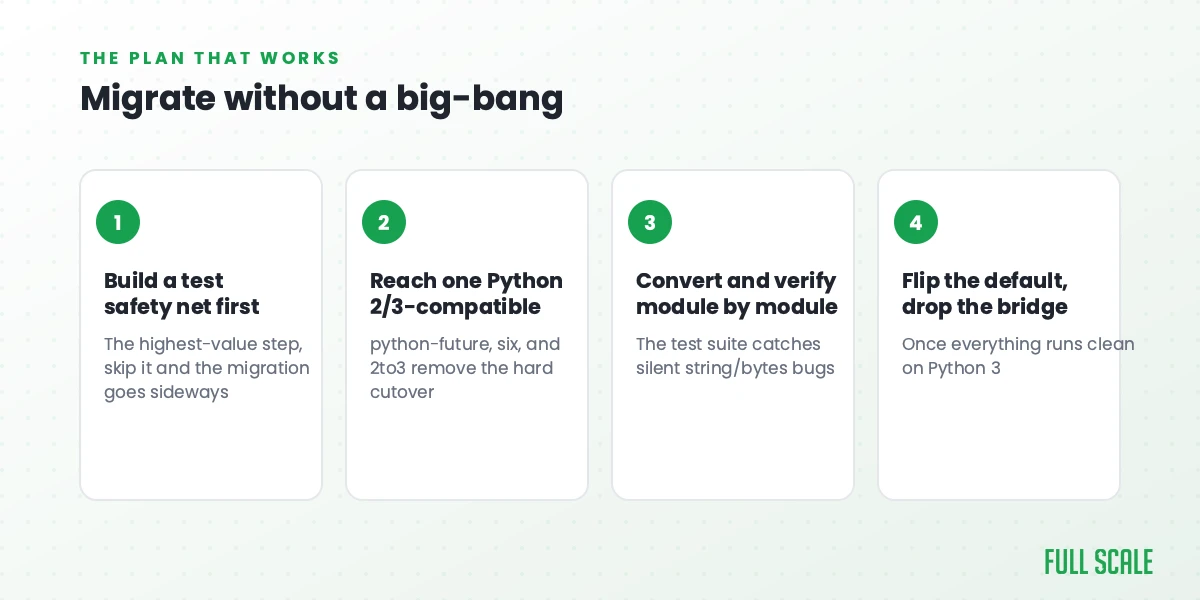 THE PLAN THAT WORKS

Migrate without a big-bang

1

Build a test safety net first

The highest-value step, skip it and the migration goes sideways

2

Reach one Python 2/3-compatible

python-future, six, and 2to3 remove the hard cutover

3

Convert and verify module by module

The test suite catches silent string/bytes bugs

4

Flip the default, drop the bridge

Once everything runs clean on Python 3

FULL SCALE